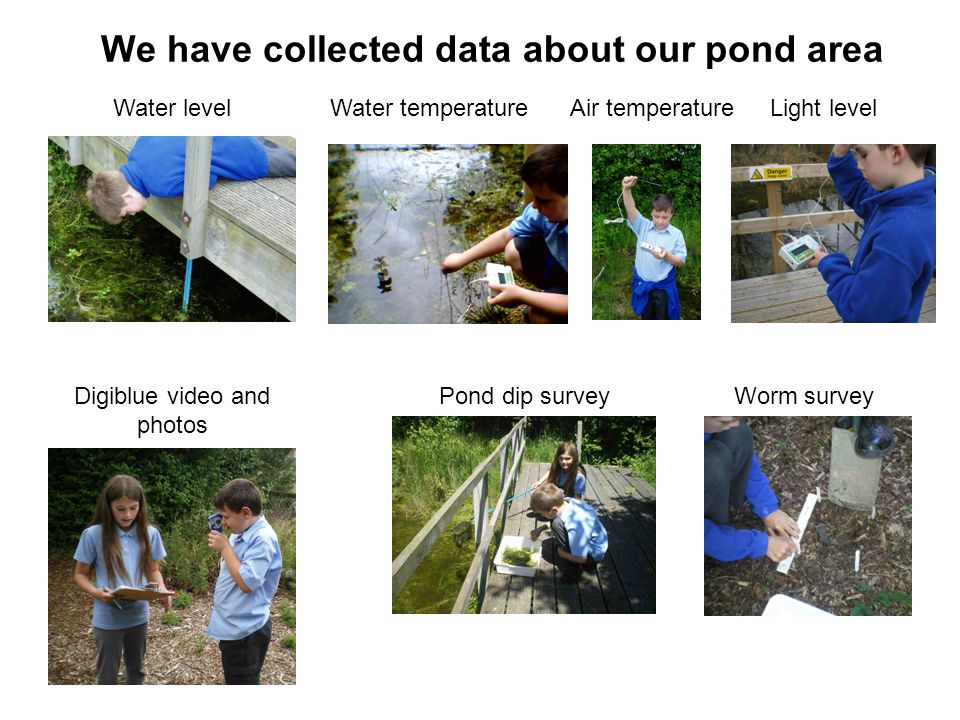 We have collected data about our pond area

Water level

Water temperature

Air temperature

Light level

Danger

Digiblue video and photos

Pond dip survey

Worm survey